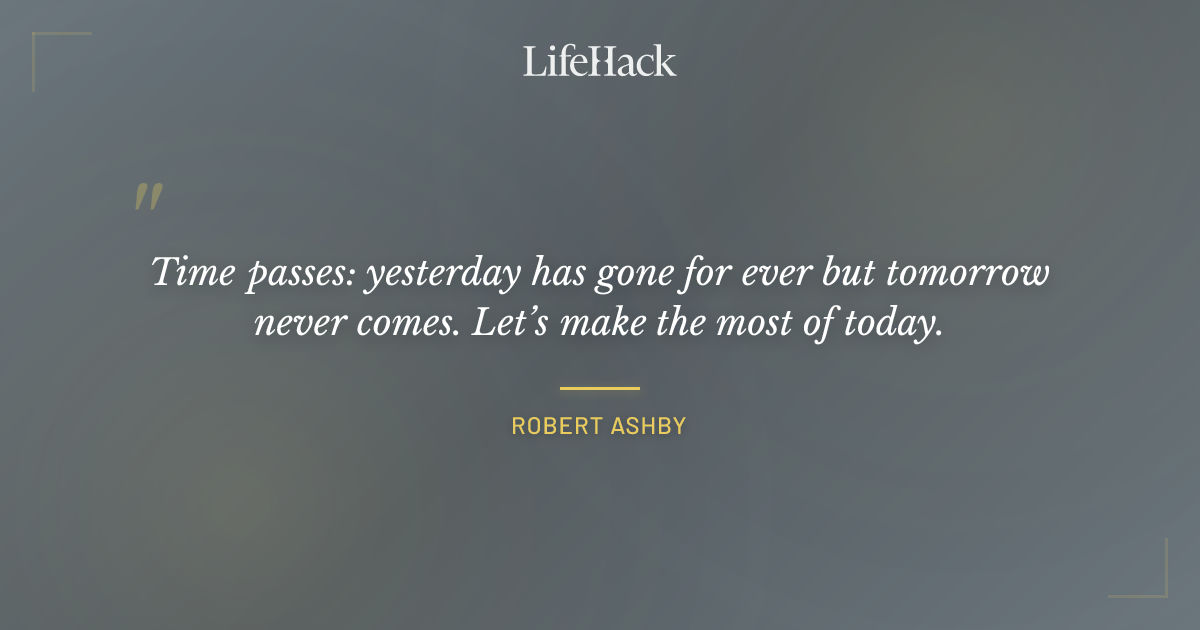 LifeHack

"

Time passes: yesterday has gone for ever but tomorrow never comes. Let's make the most of today.

ROBERT ASHBY